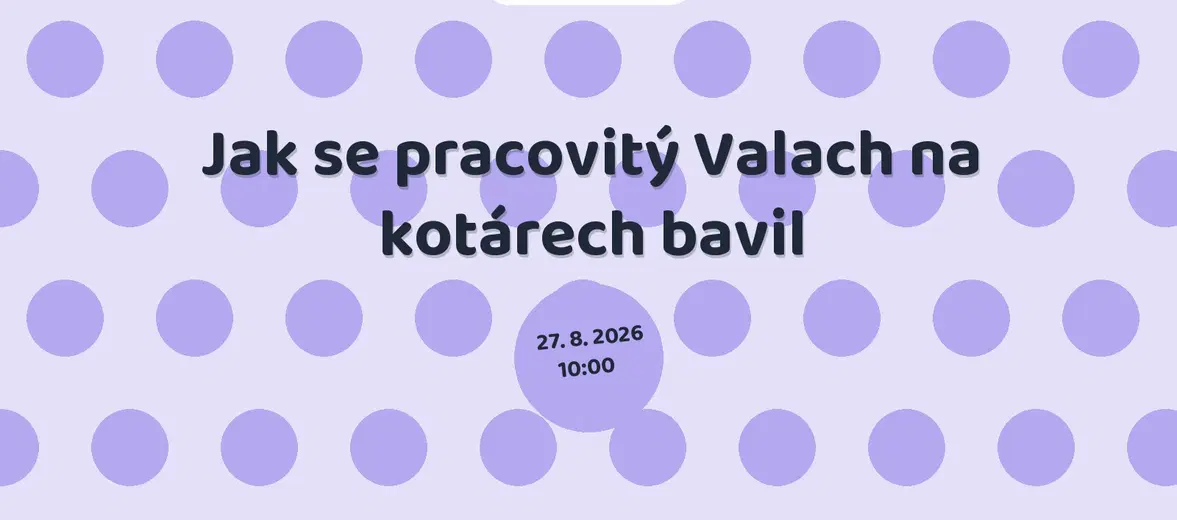 Jak se pracovitý Valach na kotárech bavil

27. 8. 2026
10:00